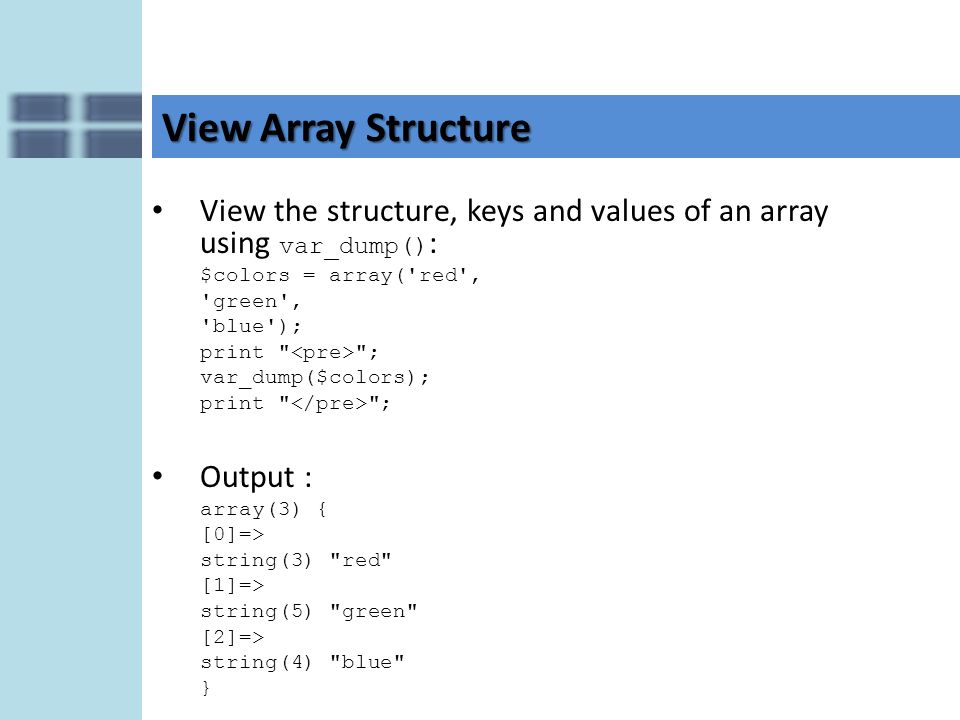 View Array Structure

• View the structure, keys and values of an array using var_dump():

$colors = array('red',
'green',
'blue');
print "<pre>";
var_dump($colors);
print "</pre>";

• Output :

array(3) {
[0]=>
string(3) "red"
[1]=>
string(5) "green"
[2]=>
string(4) "blue"
}